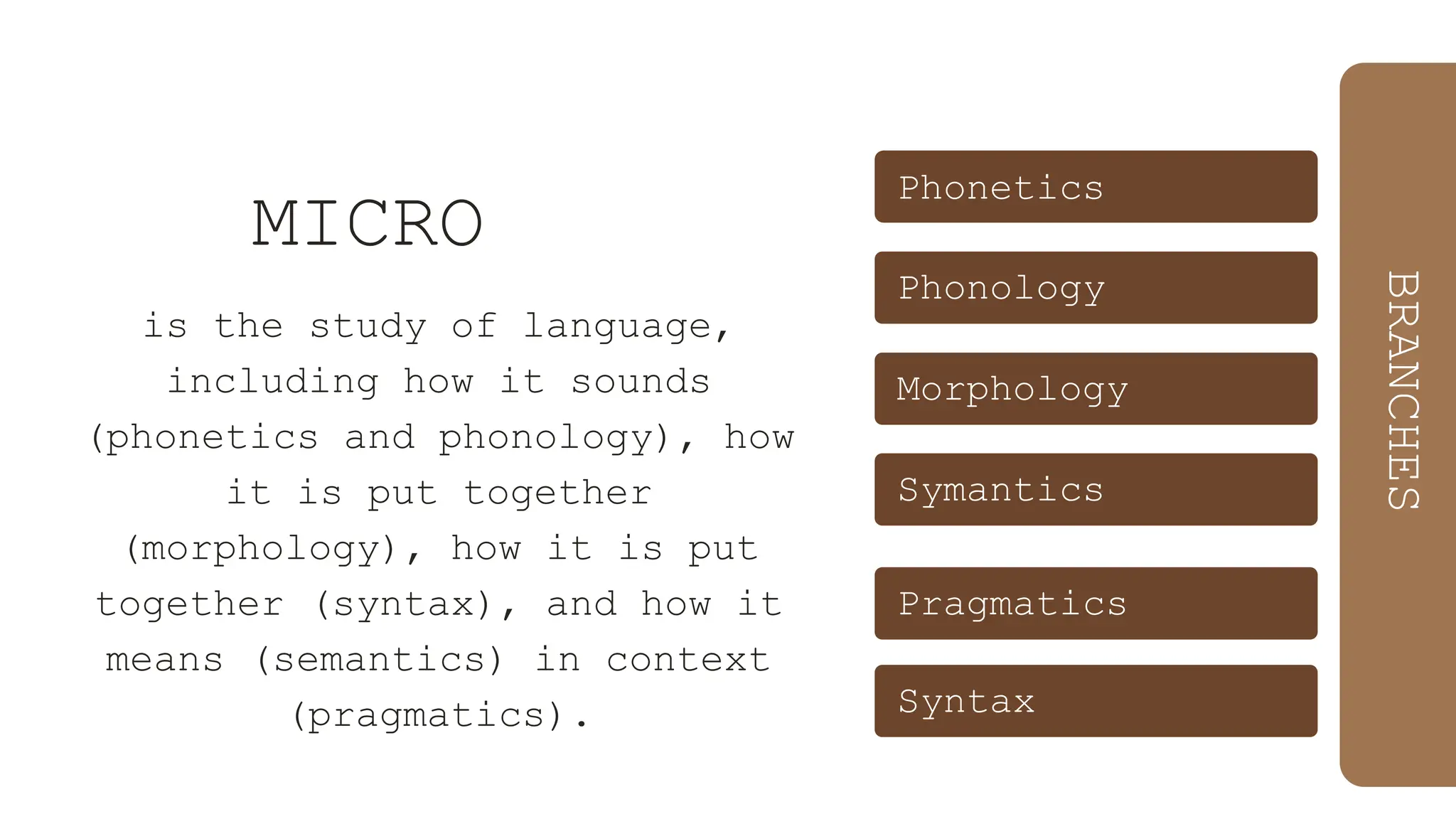 MICRO

is the study of language, including how it sounds (phonetics and phonology), how it is put together (morphology), how it is put together (syntax), and how it means (semantics) in context (pragmatics).

Phonetics

Phonology

Morphology

Symantics

Pragmatics

Syntax

BRANCHES